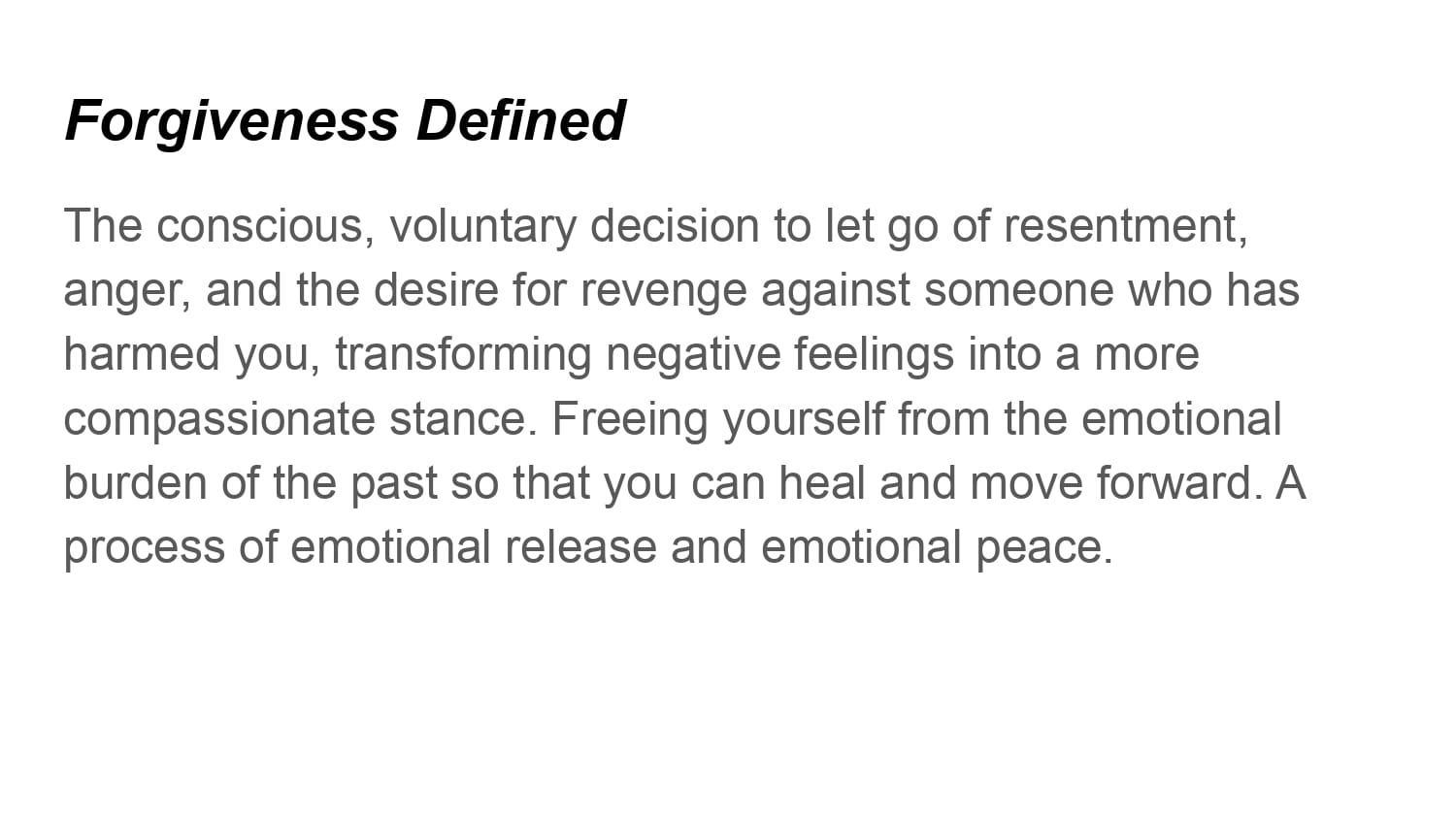 Forgiveness Defined

The conscious, voluntary decision to let go of resentment, anger, and the desire for revenge against someone who has harmed you, transforming negative feelings into a more compassionate stance. Freeing yourself from the emotional burden of the past so that you can heal and move forward. A process of emotional release and emotional peace.